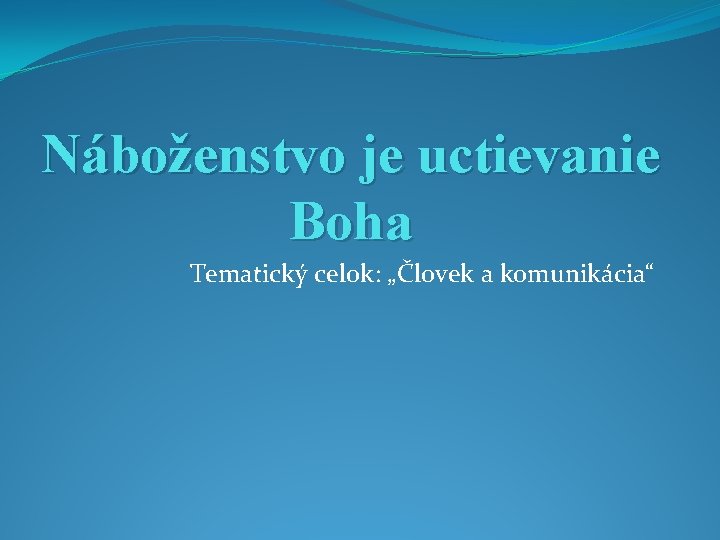 Náboženstvo je uctievanie Boha

Tematický celok: „Človek a komunikácia“